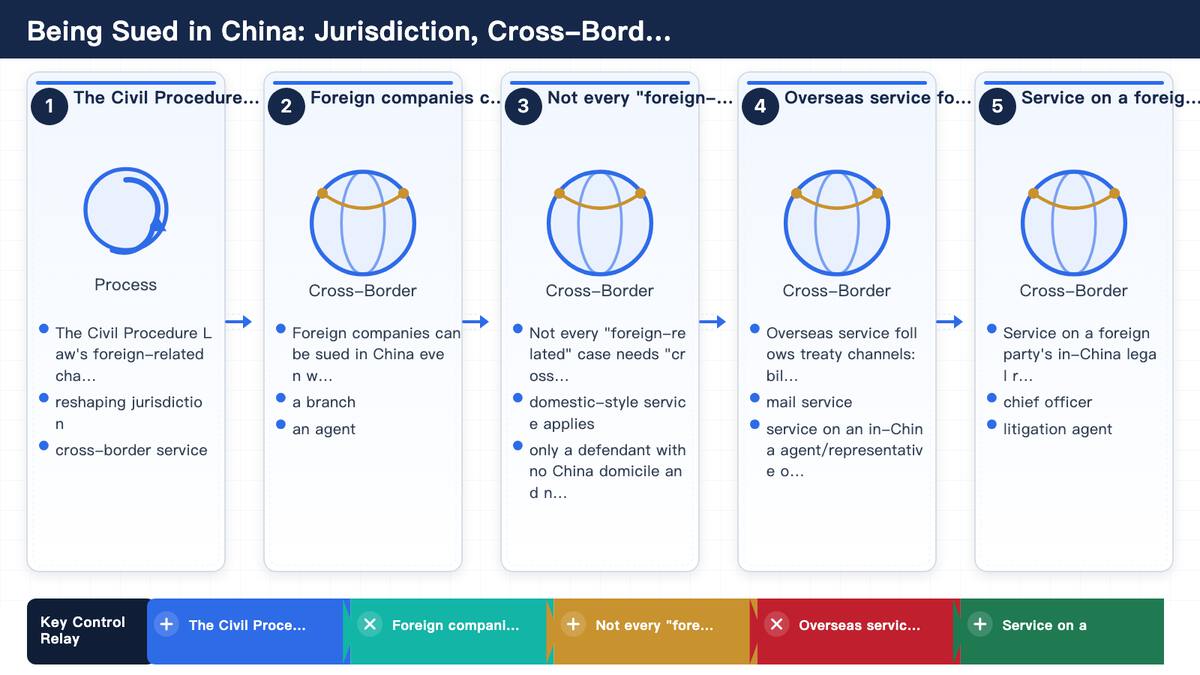 Being Sued in China: Jurisdiction, Cross-Bord...

1 The Civil Procedure...

Process

The Civil Procedure Law's foreign-related cha...

reshaping jurisdiction

cross-border service

2 Foreign companies c...

Cross-Border

Foreign companies can be sued in China even w...

a branch

an agent

3 Not every "foreign-...

Cross-Border

Not every "foreign-related" case needs "cross...

domestic-style service applies

only a defendant with no China domicile and n...

4 Overseas service fo...

Cross-Border

Overseas service follows treaty channels: bil...

mail service

service on an in-China agent/representative o...

5 Service on a foreig...

Cross-Border

Service on a foreign party's in-China legal r...

chief officer

litigation agent

Key Control Relay

The Civil Proce...

Foreign compani...

Not every "fore...

Overseas servic...

Service on a